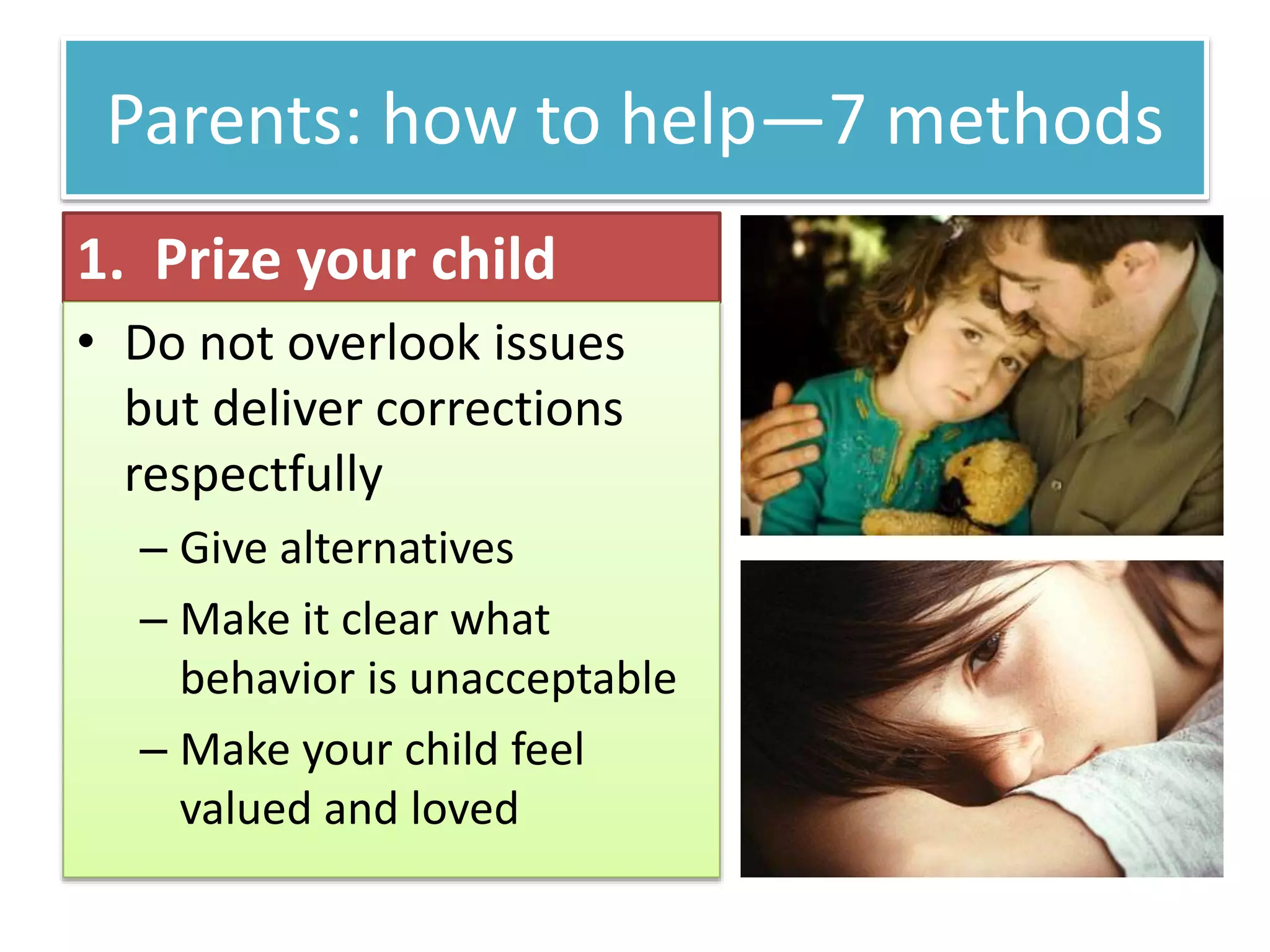 Parents: how to help—7 methods

1. Prize your child

• Do not overlook issues but deliver corrections respectfully
– Give alternatives
– Make it clear what behavior is unacceptable
– Make your child feel valued and loved